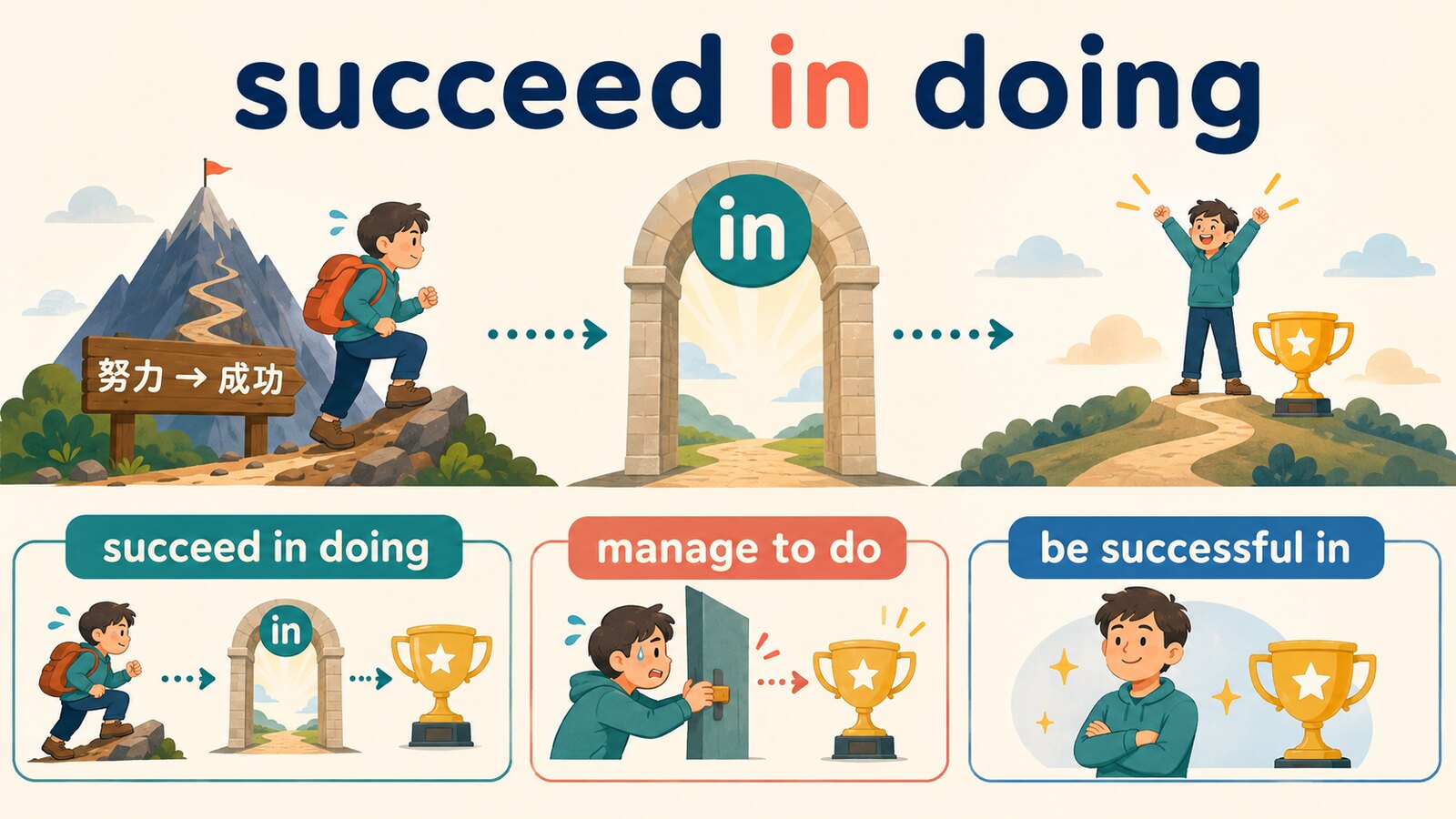 succeed in doing

努力 → 成功

in

succeed in doing

in

manage to do

be successful in